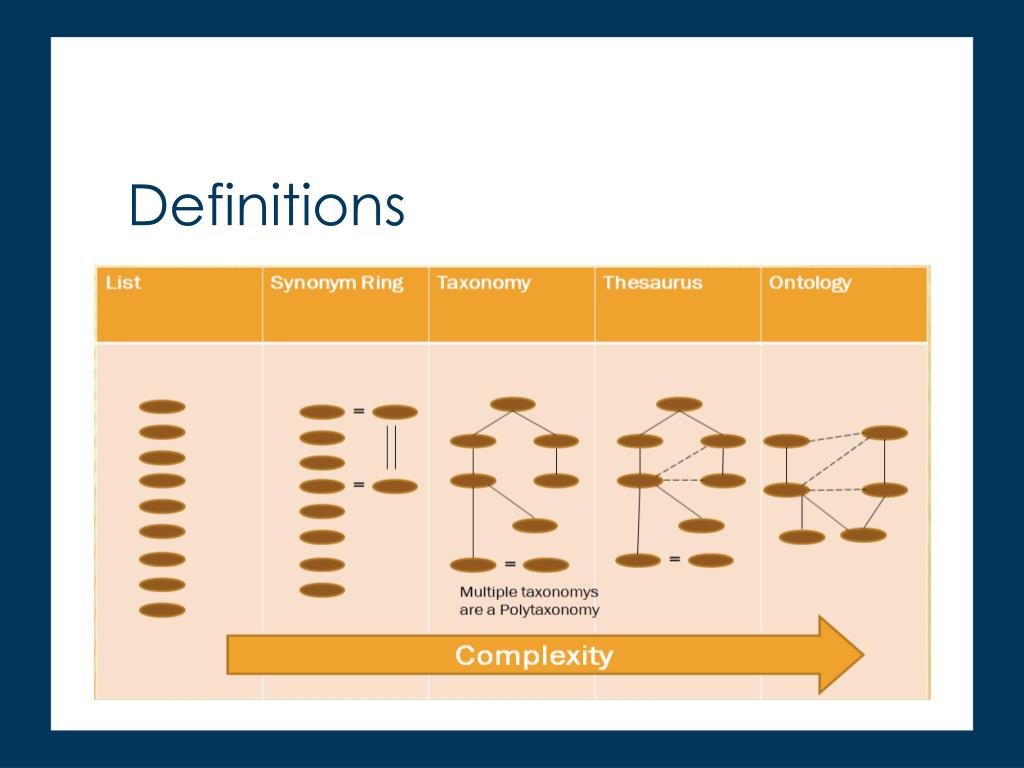 Definitions

| List | Synonym Ring | Taxonomy | Thesaurus | Ontology |
|---|---|---|---|---|
| | = = | = Multiple taxonomys are a Polytaxonomy | = | |

Complexity